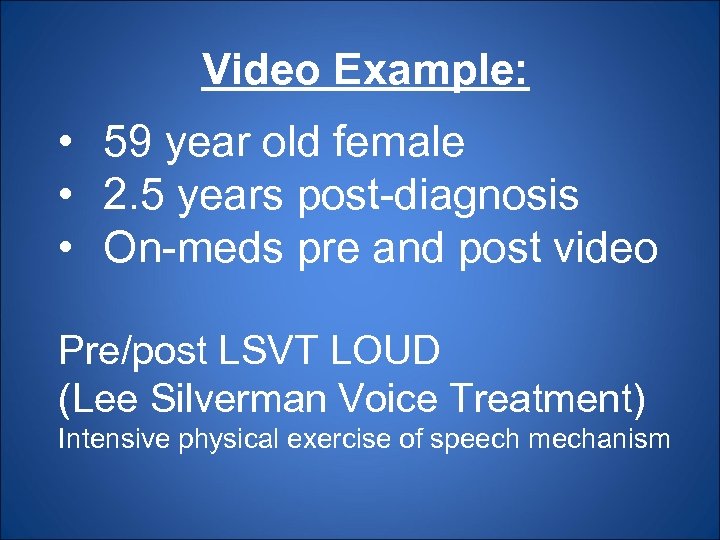 Video Example:

• 59 year old female
• 2.5 years post-diagnosis
• On-meds pre and post video

Pre/post LSVT LOUD
(Lee Silverman Voice Treatment)
Intensive physical exercise of speech mechanism